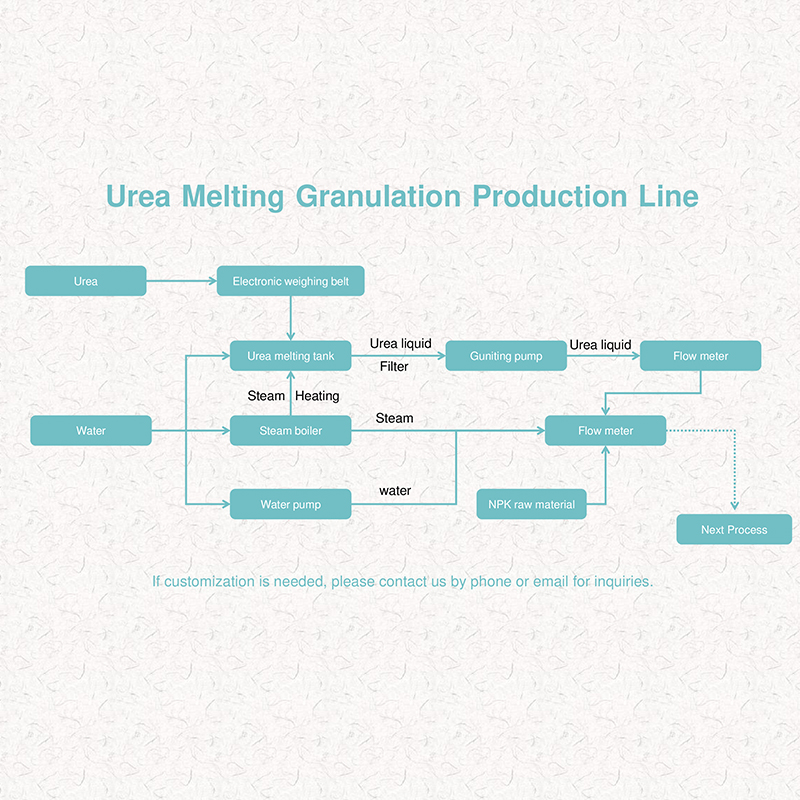 Urea Melting Granulation Production Line

Urea

Electronic weighing belt

Urea melting tank

Urea liquid

Filter

Guniting pump

Urea liquid

Flow meter

Steam

Heating

Water

Steam boiler

Steam

Flow meter

Water pump

water

NPK raw material

Next Process

If customization is needed, please contact us by phone or email for inquiries.